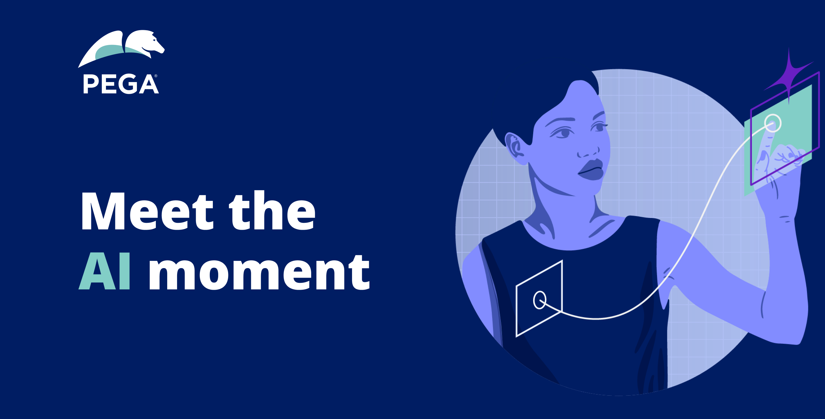 PEGA

Meet the AI moment